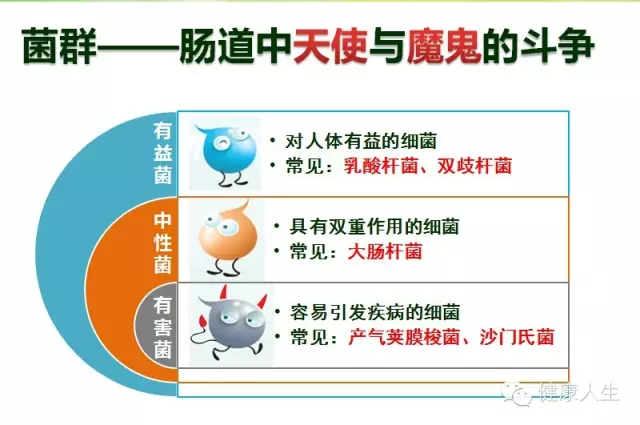 菌群——肠道中天使与魔鬼的斗争

有益菌

• 对人体有益的细菌
• 常见：乳酸杆菌、双歧杆菌

中性菌

• 具有双重作用的细菌
• 常见：大肠杆菌

有害菌

• 容易引发疾病的细菌
• 常见：产气荚膜梭菌、沙门氏菌

健康人生